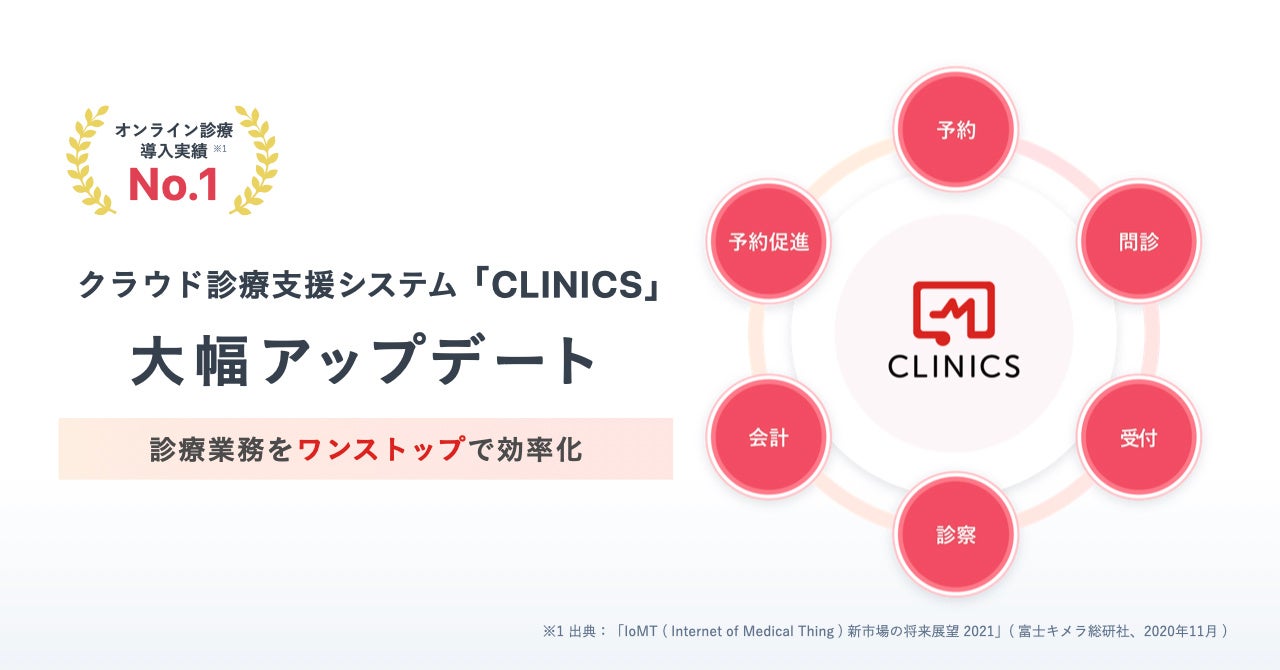 オンライン診療
導入実績 ※1
No.1

クラウド診療支援システム「CLINICS」
大幅アップデート
診療業務をワンストップで効率化

予約
問診
受付
診察
会計
予約促進

CLINICS

※1 出典：「IoMT ( Internet of Medical Thing ) 新市場の将来展望 2021」( 富士キメラ総研社、2020年11月 )